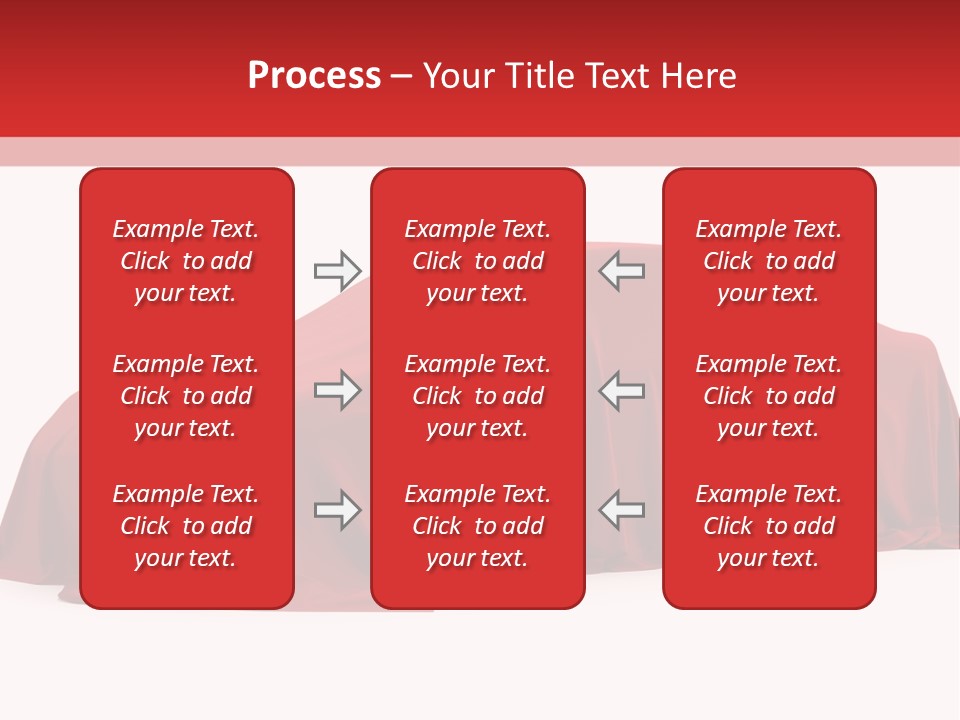 Process – Your Title Text Here

Example Text. Click to add your text.

Example Text. Click to add your text.

Example Text. Click to add your text.

Example Text. Click to add your text.

Example Text. Click to add your text.

Example Text. Click to add your text.

Example Text. Click to add your text.

Example Text. Click to add your text.

Example Text. Click to add your text.